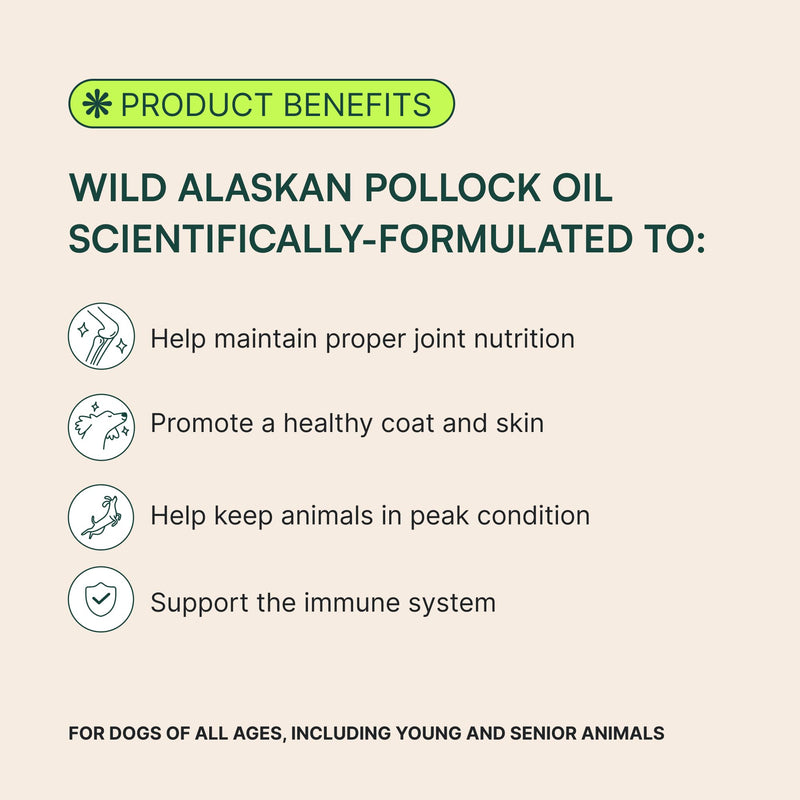 PRODUCT BENEFITS

WILD ALASKAN POLLOCK OIL SCIENTIFICALLY-FORMULATED TO:

Help maintain proper joint nutrition

Promote a healthy coat and skin

Help keep animals in peak condition

Support the immune system

FOR DOGS OF ALL AGES, INCLUDING YOUNG AND SENIOR ANIMALS